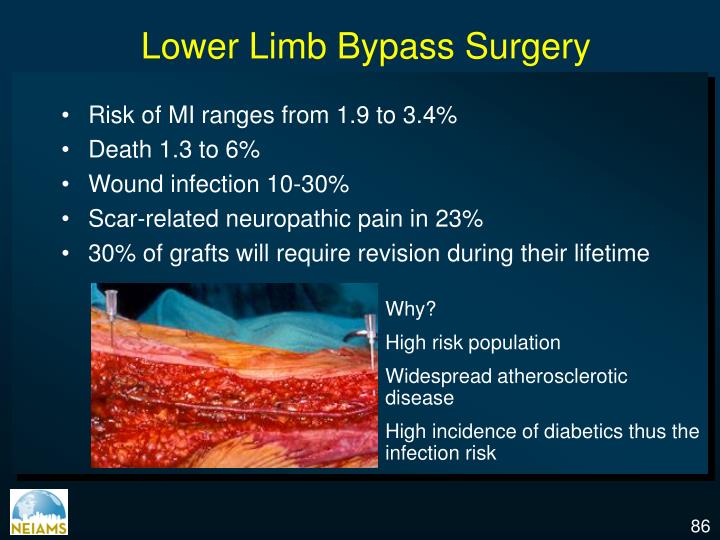 Lower Limb Bypass Surgery

• Risk of MI ranges from 1.9 to 3.4%
• Death 1.3 to 6%
• Wound infection 10-30%
• Scar-related neuropathic pain in 23%
• 30% of grafts will require revision during their lifetime

Why?

High risk population

Widespread atherosclerotic disease

High incidence of diabetics thus the infection risk

NEIAMS

86